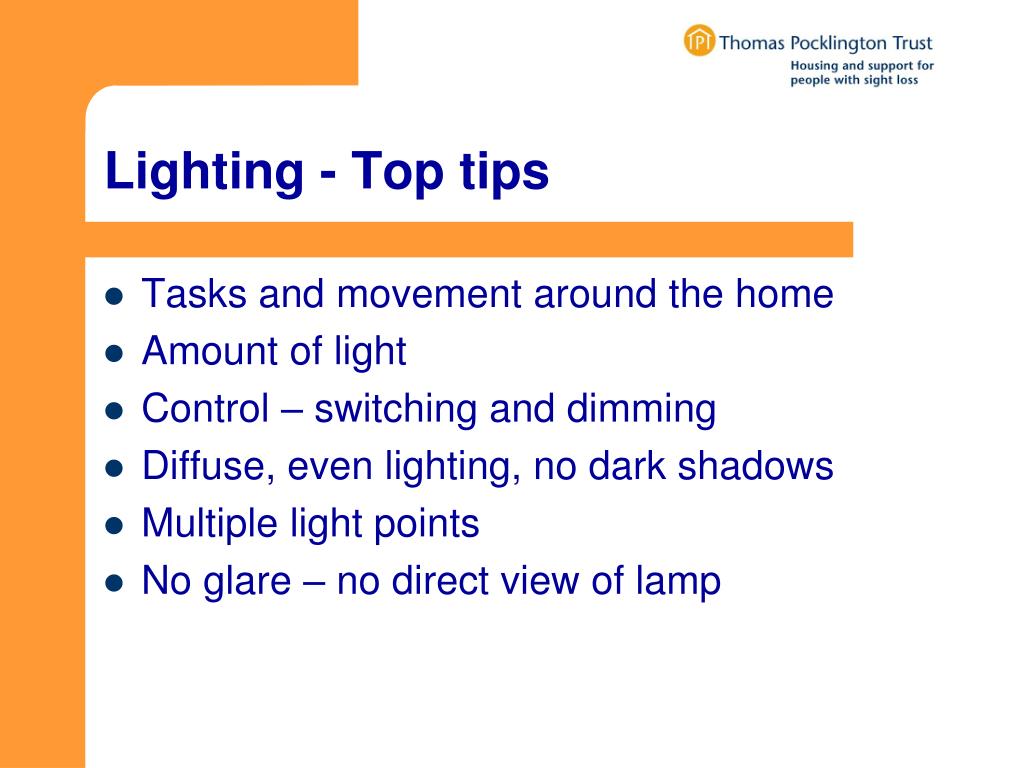 Thomas Pocklington Trust
Housing and support for people with sight loss

Lighting - Top tips

- Tasks and movement around the home
- Amount of light
- Control – switching and dimming
- Diffuse, even lighting, no dark shadows
- Multiple light points
- No glare – no direct view of lamp